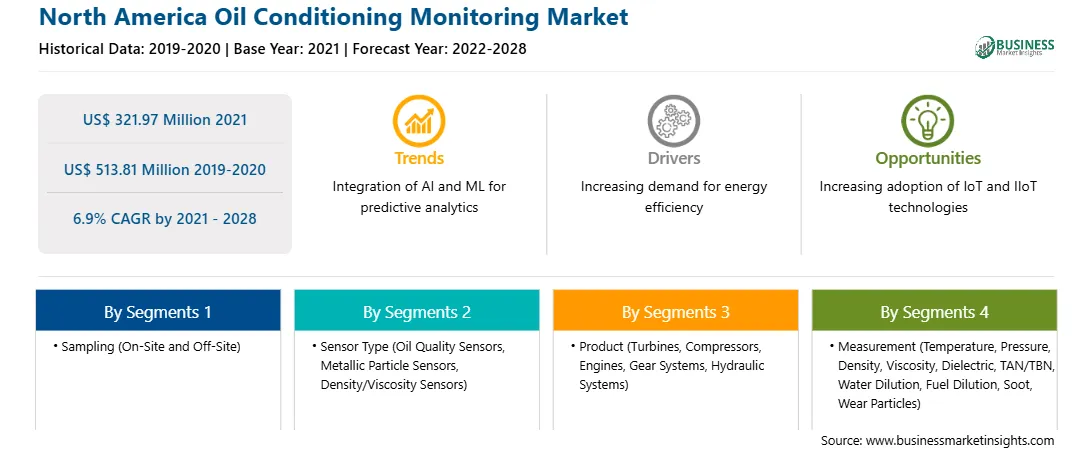 North America Oil Conditioning Monitoring Market

Historical Data: 2019-2020 | Base Year: 2021 | Forecast Year: 2022-2028

BUSINESS Market Insights

US$ 321.97 Million 2021

US$ 513.81 Million 2019-2020

6.9% CAGR by 2021 - 2028

Trends

Integration of AI and ML for predictive analytics

Drivers

Increasing demand for energy efficiency

Opportunities

Increasing adoption of IoT and IIoT technologies

By Segments 1

• Sampling (On-Site and Off-Site)

By Segments 2

• Sensor Type (Oil Quality Sensors, Metallic Particle Sensors, Density/Viscosity Sensors)

By Segments 3

• Product (Turbines, Compressors, Engines, Gear Systems, Hydraulic Systems)

By Segments 4

• Measurement (Temperature, Pressure, Density, Viscosity, Dielectric, TAN/TBN, Water Dilution, Fuel Dilution, Soot, Wear Particles)

Source: www.businessmarketinsights.com